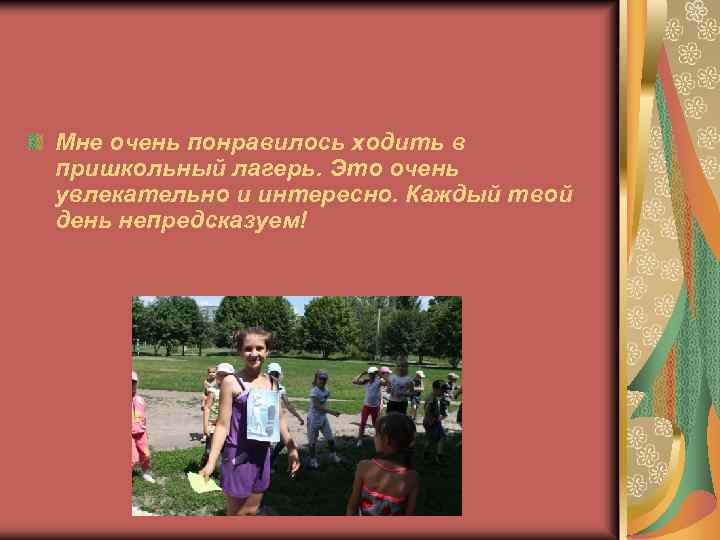 Мне очень понравилось ходить в пришкольный лагерь. Это очень увлекательно и интересно. Каждый твой день непредсказуем!